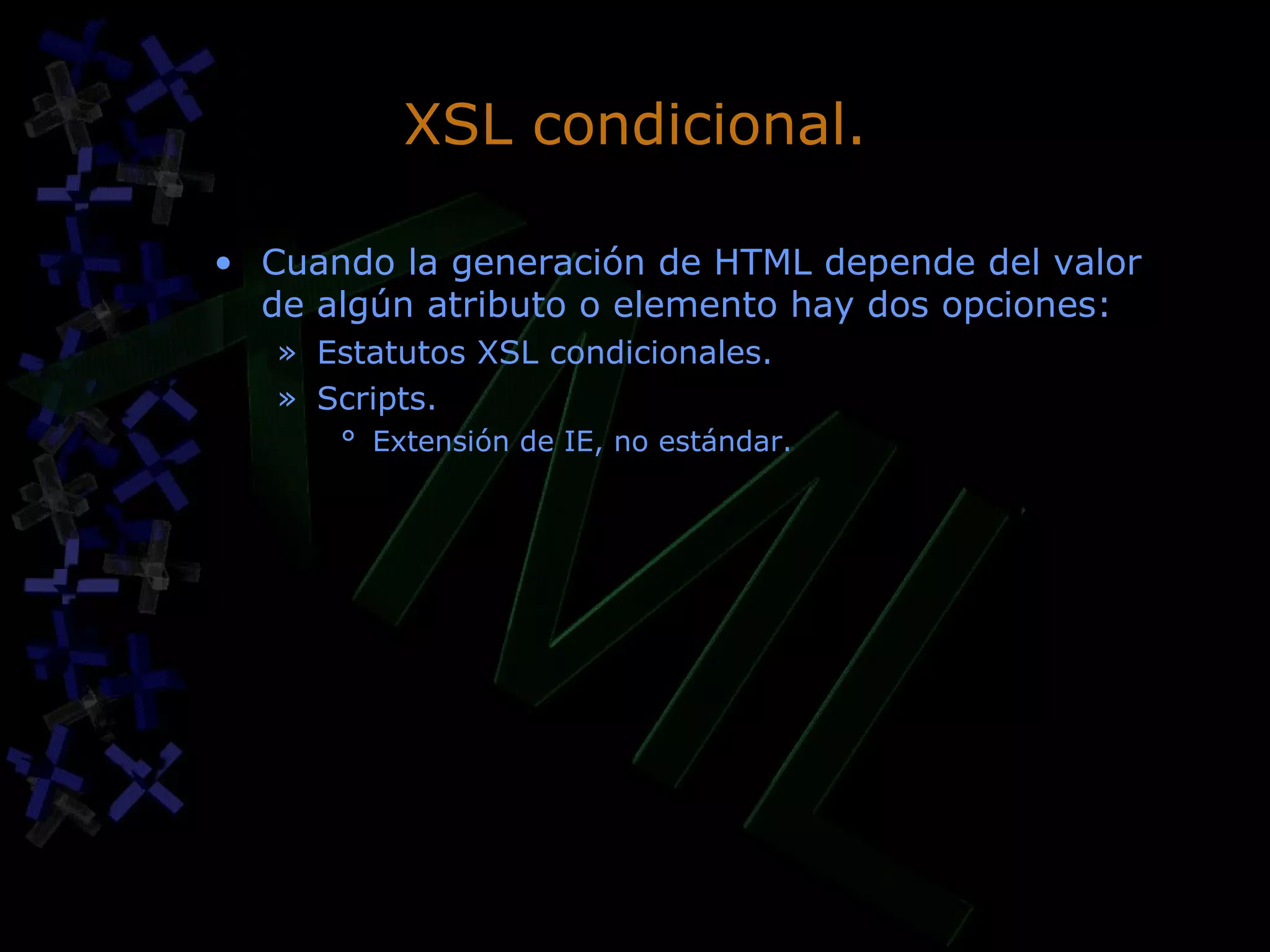 XSL condicional.

• Cuando la generación de HTML depende del valor de algún atributo o elemento hay dos opciones:

» Estatutos XSL condicionales.

» Scripts.

° Extensión de IE, no estándar.